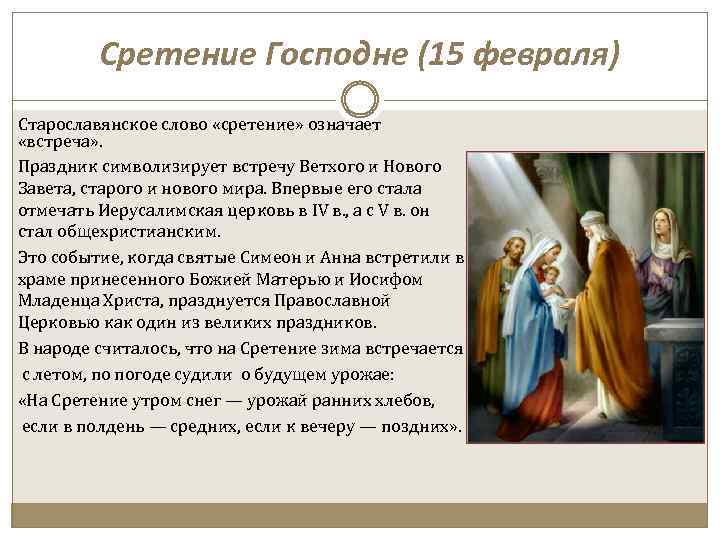 Сретение Господне (15 февраля)

Старославянское слово «сретение» означает «встреча».

Праздник символизирует встречу Ветхого и Нового Завета, старого и нового мира. Впервые его стала отмечать Иерусалимская церковь в IV в., а с V в. он стал общехристианским.

Это событие, когда святые Симеон и Анна встретили в храме принесенного Божией Матерью и Иосифом Младенца Христа, празднуется Православной Церковью как один из великих праздников.

В народе считалось, что на Сретение зима встречается с летом, по погоде судили о будущем урожае:

«На Сретение утром снег — урожай ранних хлебов, если в полдень — средних, если к вечеру — поздних».